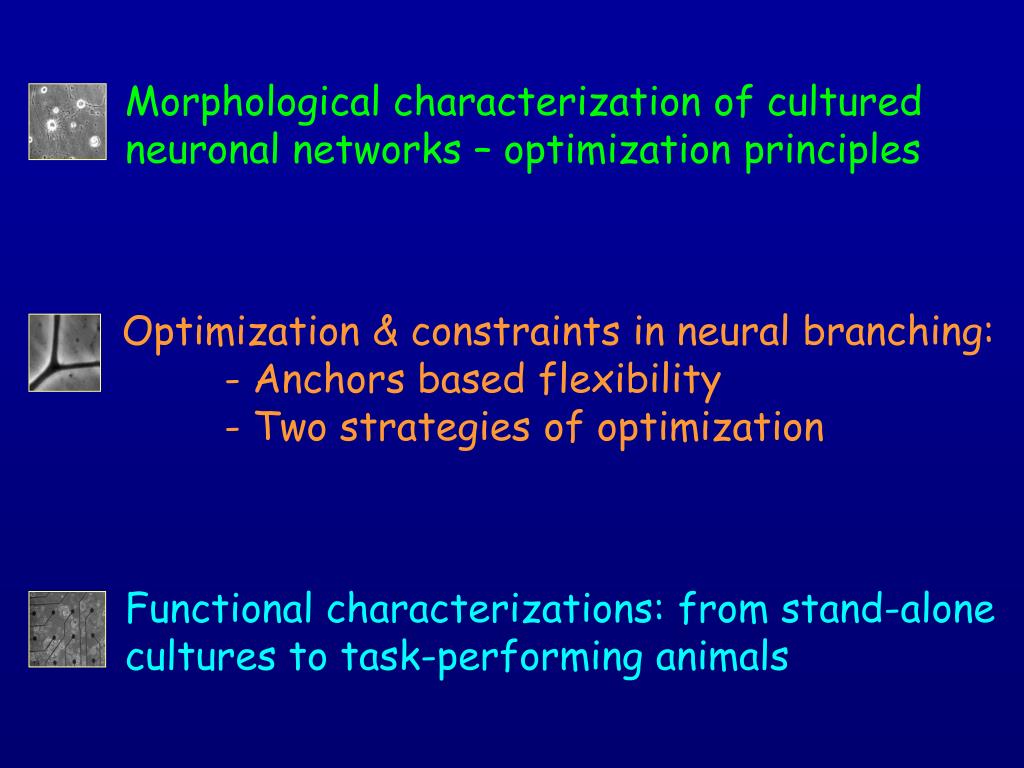 Morphological characterization of cultured neuronal networks – optimization principles

Optimization & constraints in neural branching:
- Anchors based flexibility
- Two strategies of optimization

Functional characterizations: from stand-alone cultures to task-performing animals